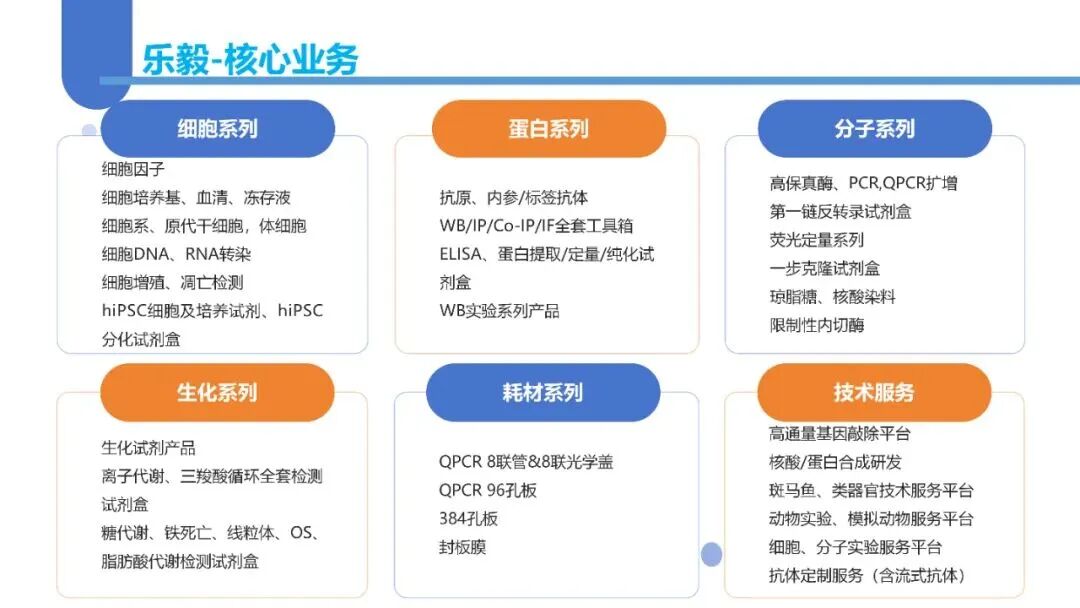 乐毅-核心业务

细胞系列

细胞因子
细胞培养基、血清、冻存液
细胞系、原代干细胞，体细胞
细胞DNA、RNA转染
细胞增殖、凋亡检测
hiPSC细胞及培养试剂、hiPSC分化试剂盒

蛋白系列

抗原、内参/标签抗体
WB/IP/Co-IP/IF全套工具箱
ELISA、蛋白提取/定量/纯化试剂盒
WB实验系列产品

分子系列

高保真酶、PCR,QPCR扩增
第一链反转录试剂盒
荧光定量系列
一步克隆试剂盒
琼脂糖、核酸染料
限制性内切酶

生化系列

生化试剂产品
离子代谢、三羧酸循环全套检测试剂盒
糖代谢、铁死亡、线粒体、OS、脂肪酸代谢检测试剂盒

耗材系列

QPCR 8联管&8联光学盖
QPCR 96孔板
384孔板
封板膜

技术服务

高通量基因敲除平台
核酸/蛋白合成研发
斑马鱼、类器官技术服务平台
动物实验、模拟动物服务平台
细胞、分子实验服务平台
抗体定制服务（含流式抗体）